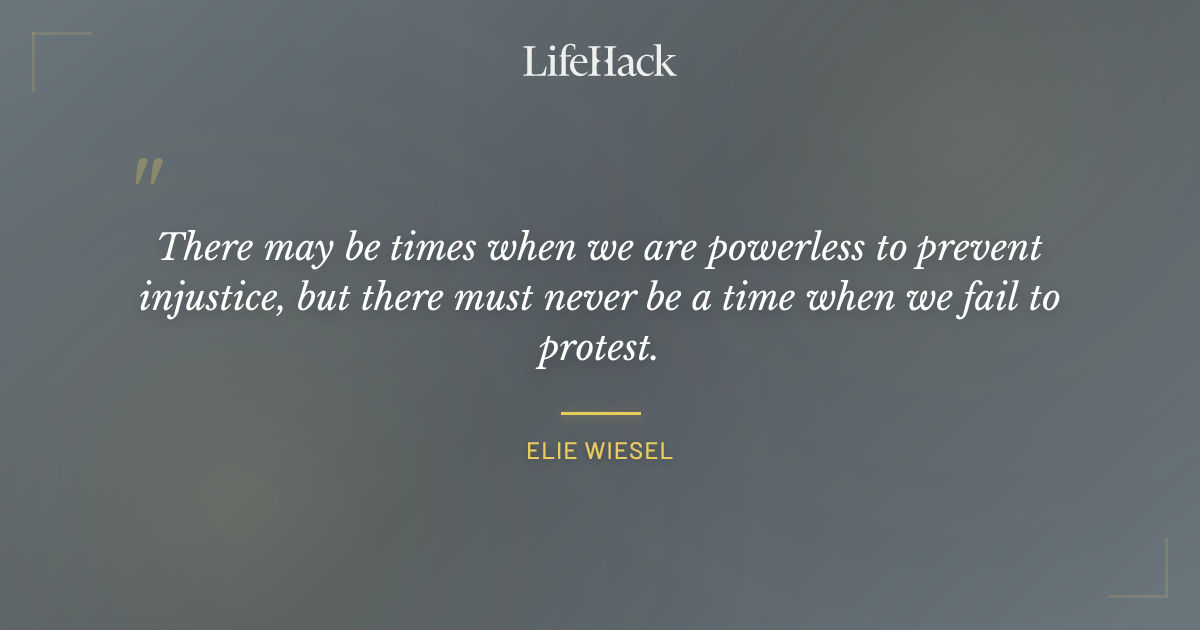 LifeHack

"

There may be times when we are powerless to prevent injustice, but there must never be a time when we fail to protest.

ELIE WIESEL